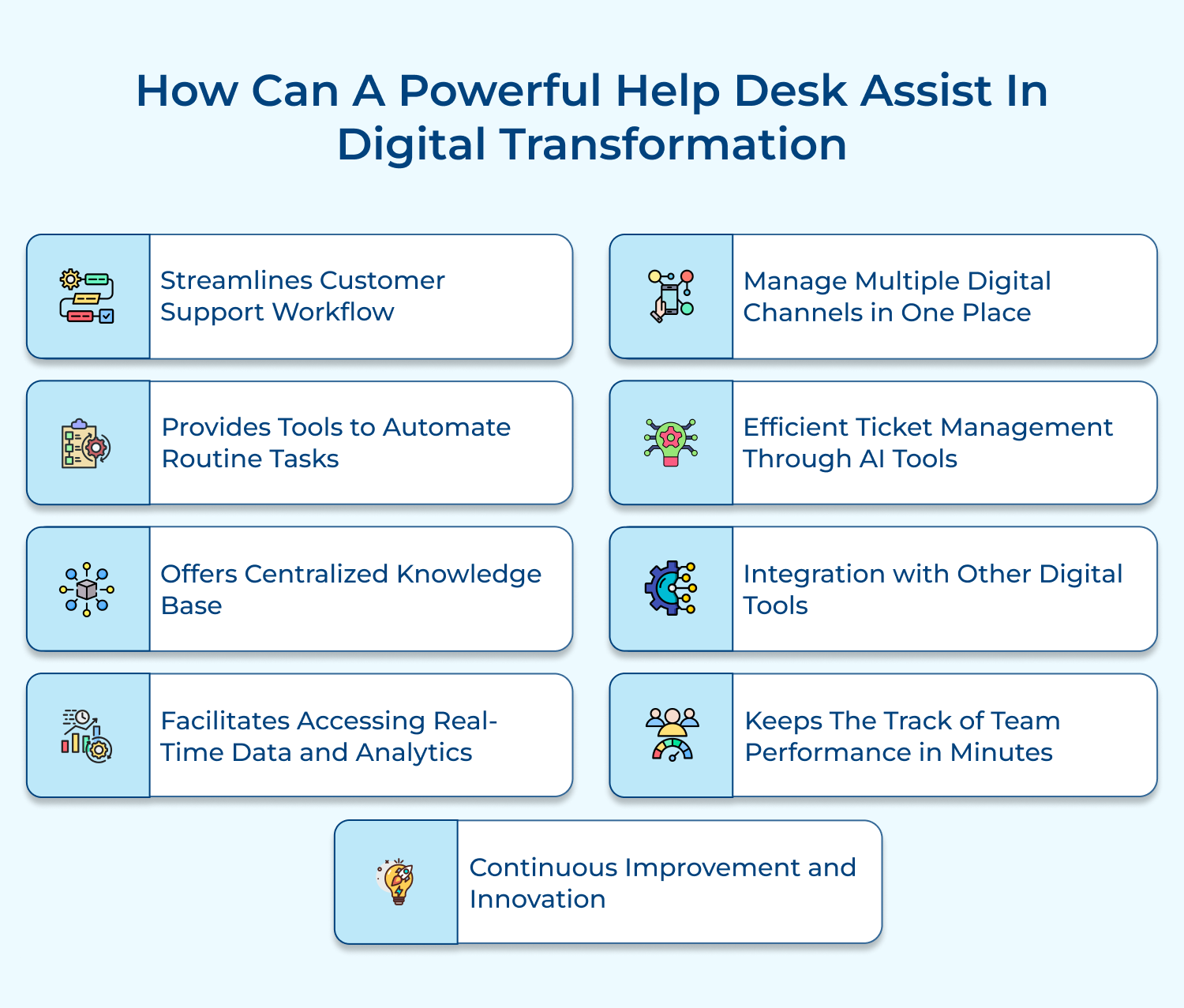 How Can A Powerful Help Desk Assist In Digital Transformation

Streamlines Customer Support Workflow

Provides Tools to Automate Routine Tasks

Offers Centralized Knowledge Base

Facilitates Accessing Real-Time Data and Analytics

Manage Multiple Digital Channels in One Place

Efficient Ticket Management Through AI Tools

Integration with Other Digital Tools

Keeps The Track of Team Performance in Minutes

Continuous Improvement and Innovation